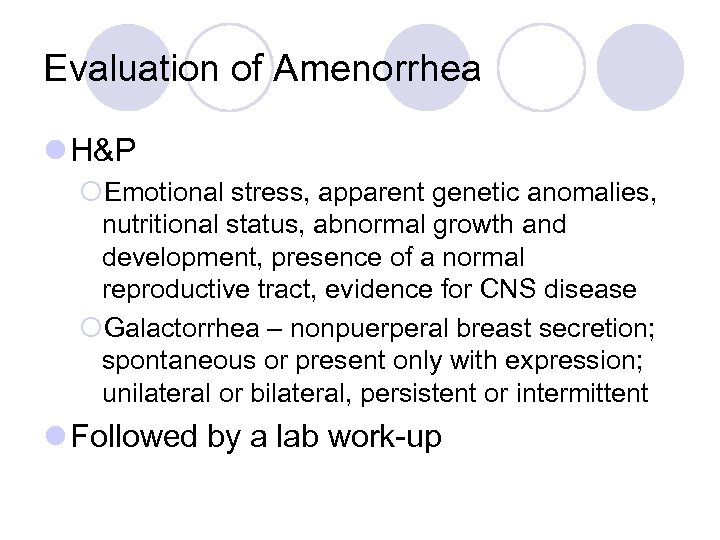 Evaluation of Amenorrhea

H&P

Emotional stress, apparent genetic anomalies, nutritional status, abnormal growth and development, presence of a normal reproductive tract, evidence for CNS disease

Galactorrhea – nonpuerperal breast secretion; spontaneous or present only with expression; unilateral or bilateral, persistent or intermittent

Followed by a lab work-up